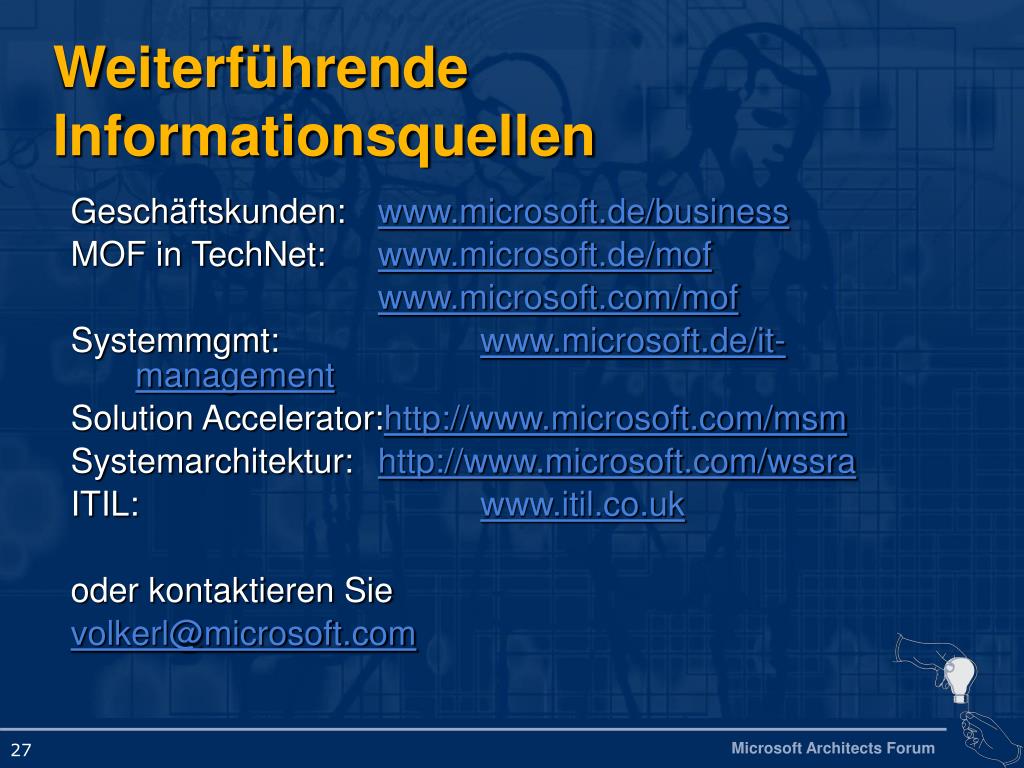 Weiterführende Informationsquellen

Geschäftskunden: www.microsoft.de/business
MOF in TechNet: www.microsoft.de/mof
www.microsoft.com/mof
Systemmgmt: www.microsoft.de/it-management
Solution Accelerator:http://www.microsoft.com/msm
Systemarchitektur: http://www.microsoft.com/wssra
ITIL: www.itil.co.uk

oder kontaktieren Sie
volkerl@microsoft.com

27

Microsoft Architects Forum